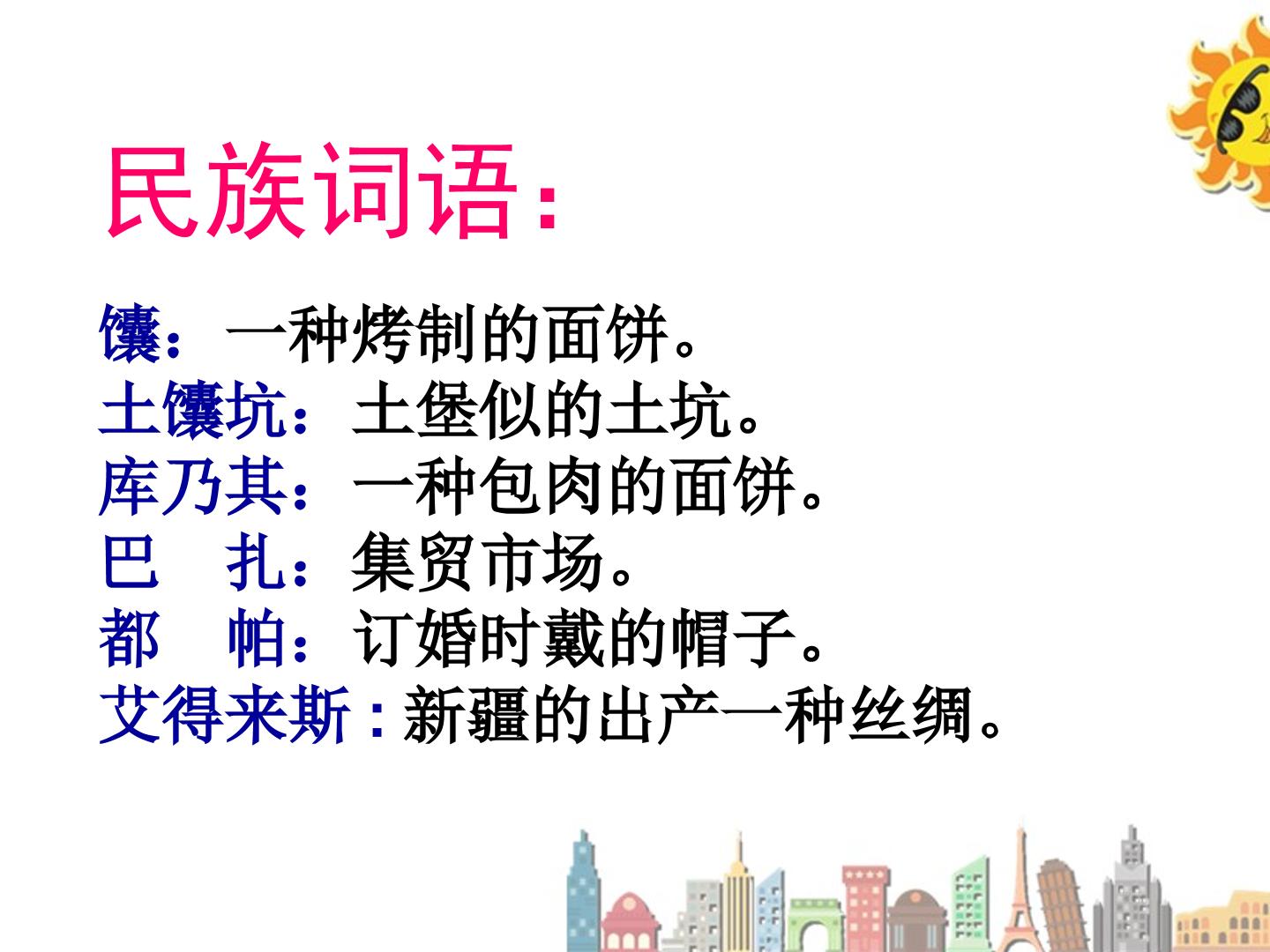 民族词语：

馕：一种烤制的面饼。
土馕坑：土堡似的土坑。
库乃其：一种包肉的面饼。
巴 扎：集贸市场。
都 帕：订婚时戴的帽子。
艾得来斯：新疆的出产一种丝绸。